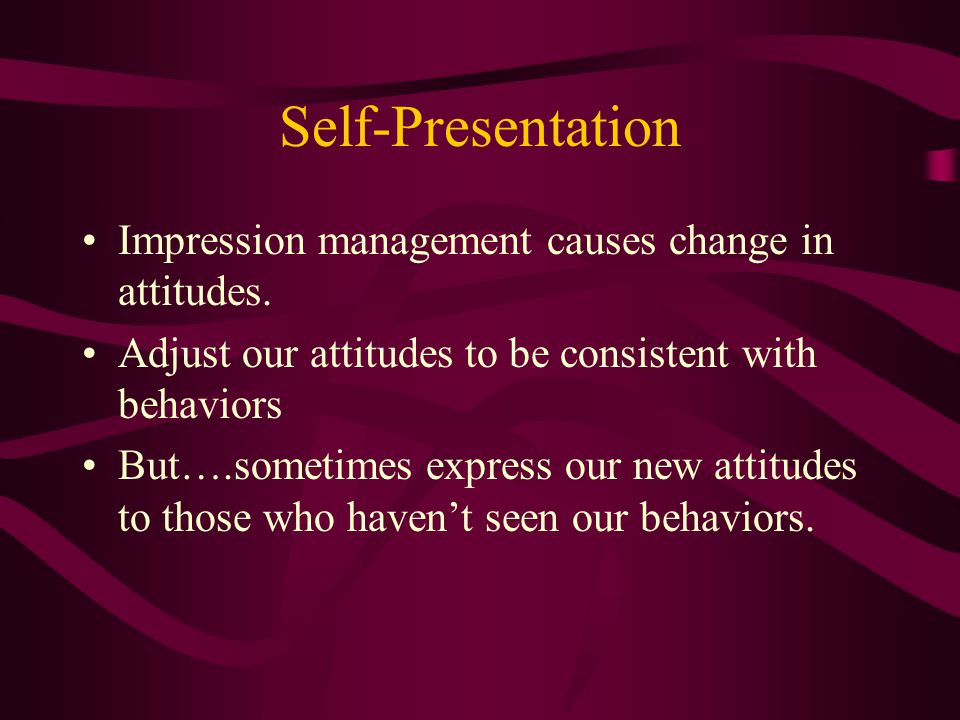 Self-Presentation

• Impression management causes change in attitudes.
• Adjust our attitudes to be consistent with behaviors
• But….sometimes express our new attitudes to those who haven’t seen our behaviors.